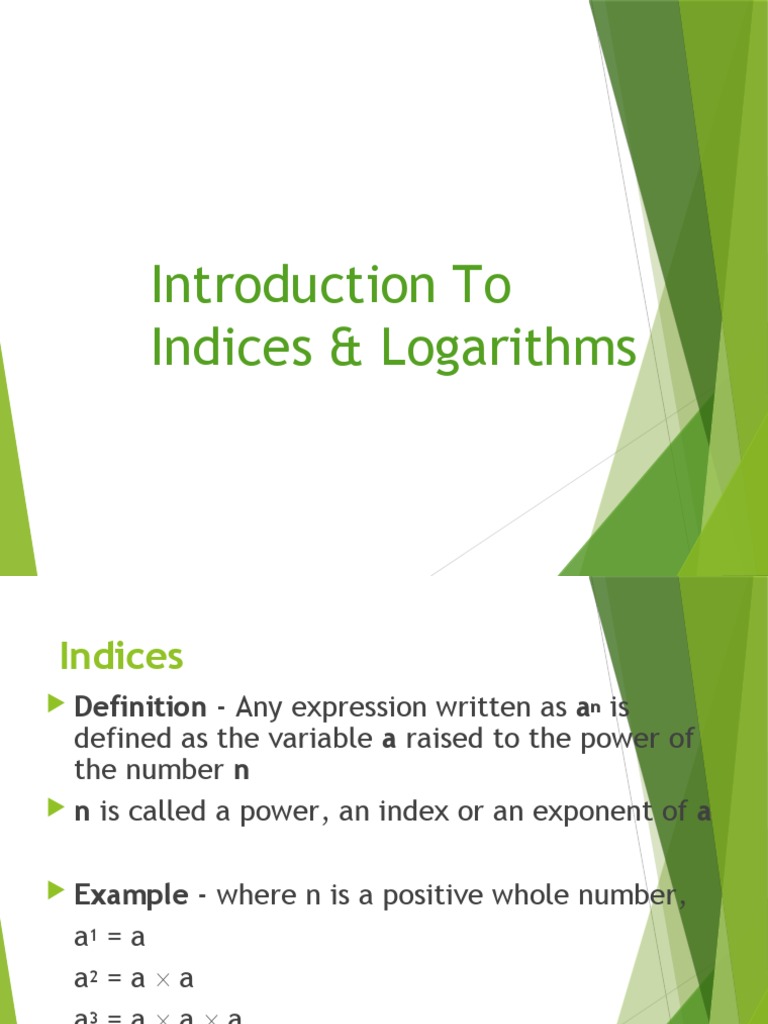 Introduction To Indices & Logarithms

Indices

Definition - Any expression written as $a^n$ is defined as the variable a raised to the power of the number n

n is called a power, an index or an exponent of a

Example - where n is a positive whole number,

$a^1 = a$

$a^2 = a \times a$

$a^3 = a \times a \times a$